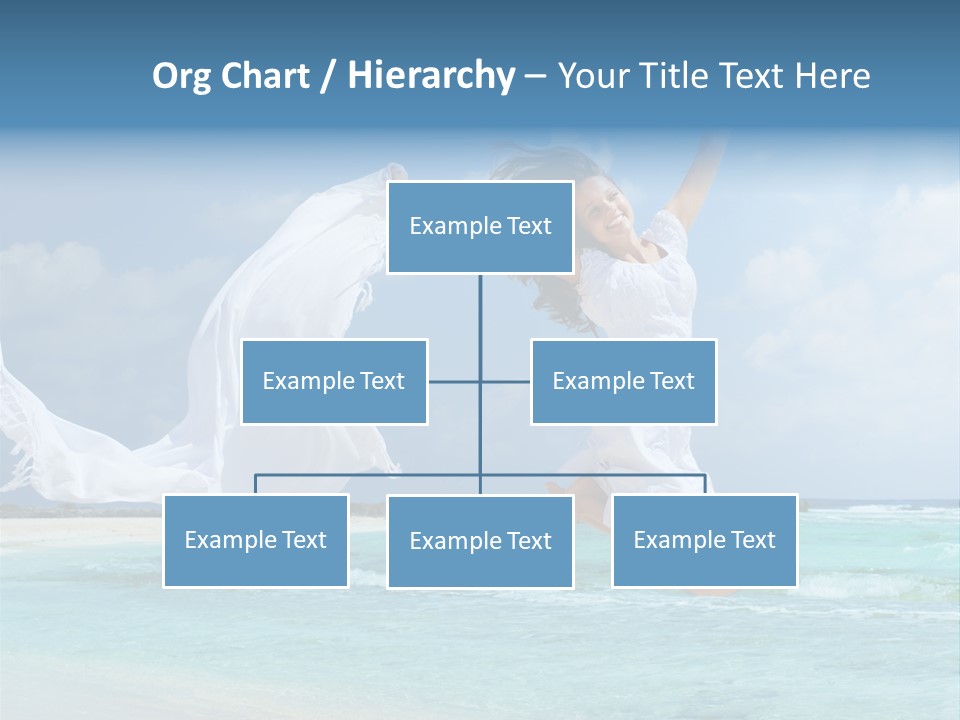 Org Chart / Hierarchy – Your Title Text Here

Example Text

Example Text

Example Text

Example Text

Example Text

Example Text